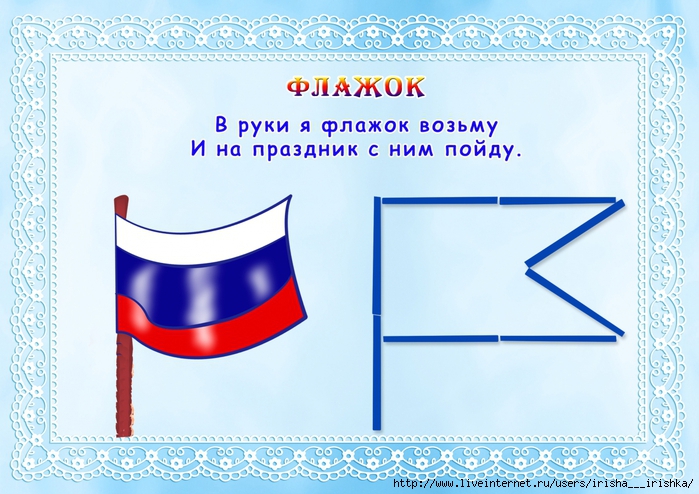 ФЛАЖОК

В руки я флажок возьму
И на праздник с ним пойду.

http://www.liveinternet.ru/users/irisha___irishka/